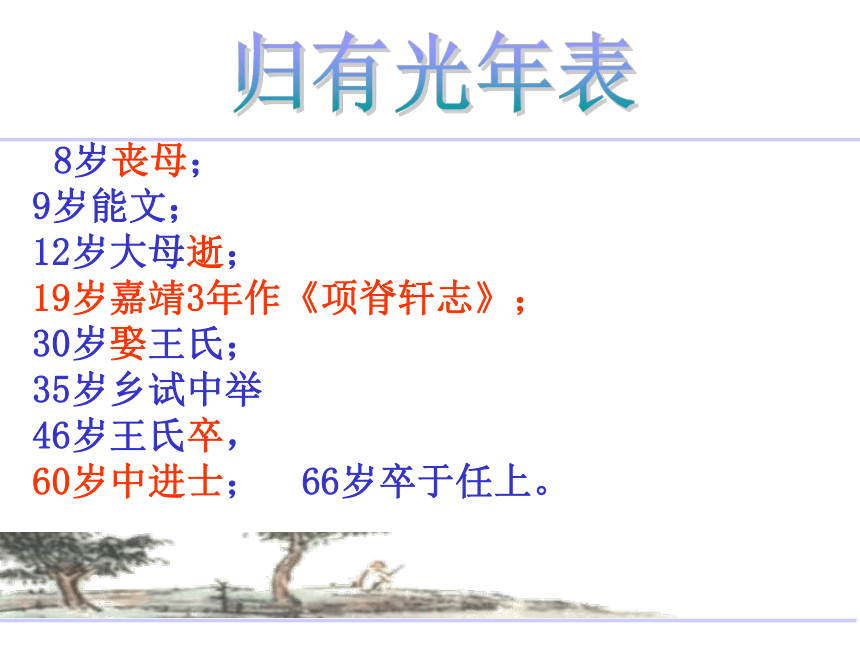 归有光年表

8岁丧母；
9岁能文；
12岁大母逝；
19岁嘉靖3年作《项脊轩志》；
30岁娶王氏；
35岁乡试中举
46岁王氏卒，
60岁中进士； 66岁卒于任上。